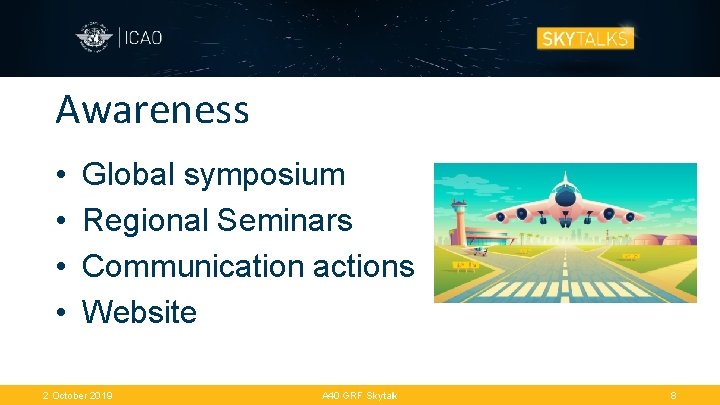 ICAO

SKYTALKS

Awareness

• Global symposium
• Regional Seminars
• Communication actions
• Website

2 October 2019

A40 GRF Skytalk

8